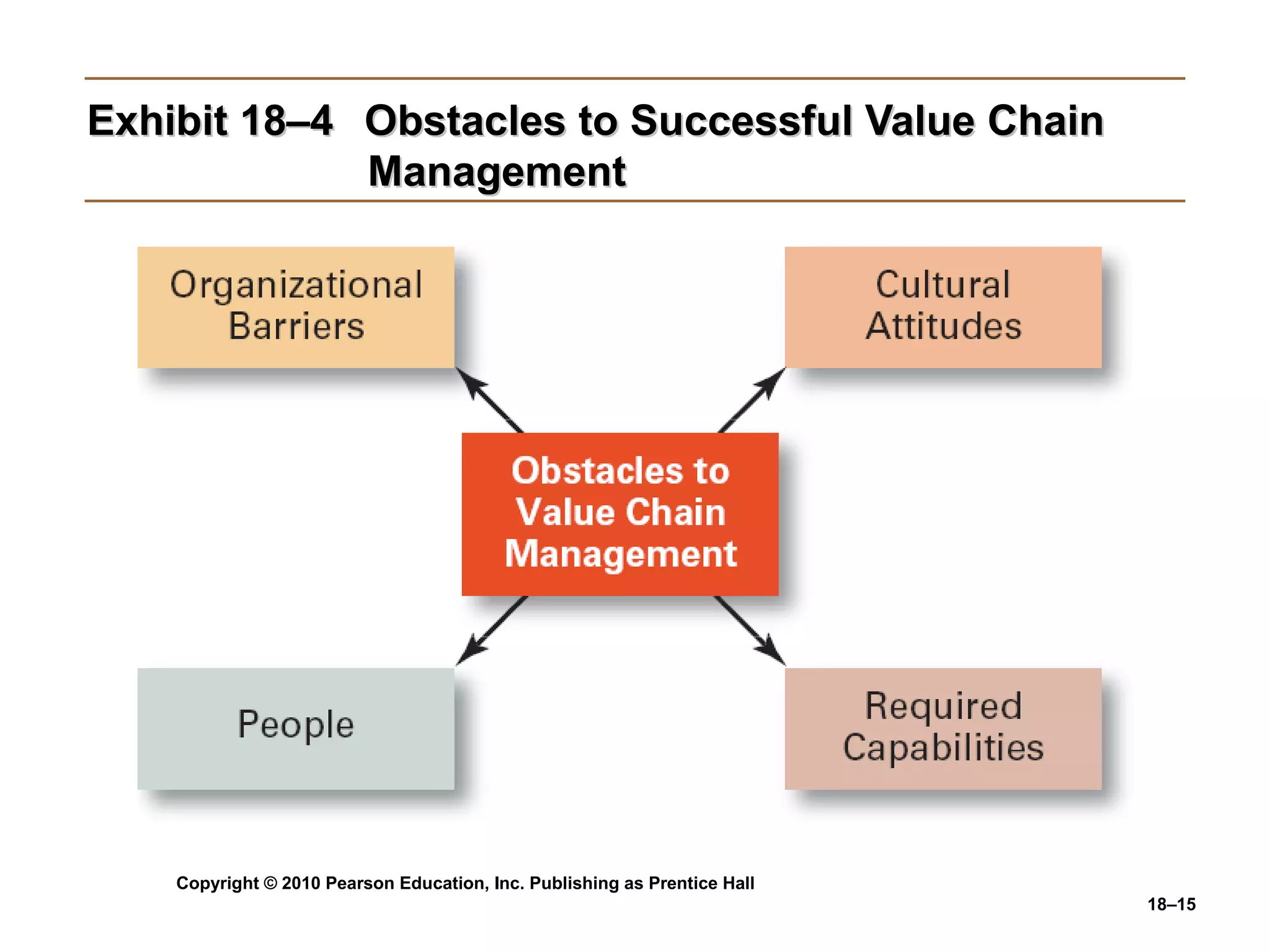 Exhibit 18–4 Obstacles to Successful Value Chain Management

Organizational Barriers

Cultural Attitudes

Obstacles to Value Chain Management

People

Required Capabilities

Copyright © 2010 Pearson Education, Inc. Publishing as Prentice Hall

18–15